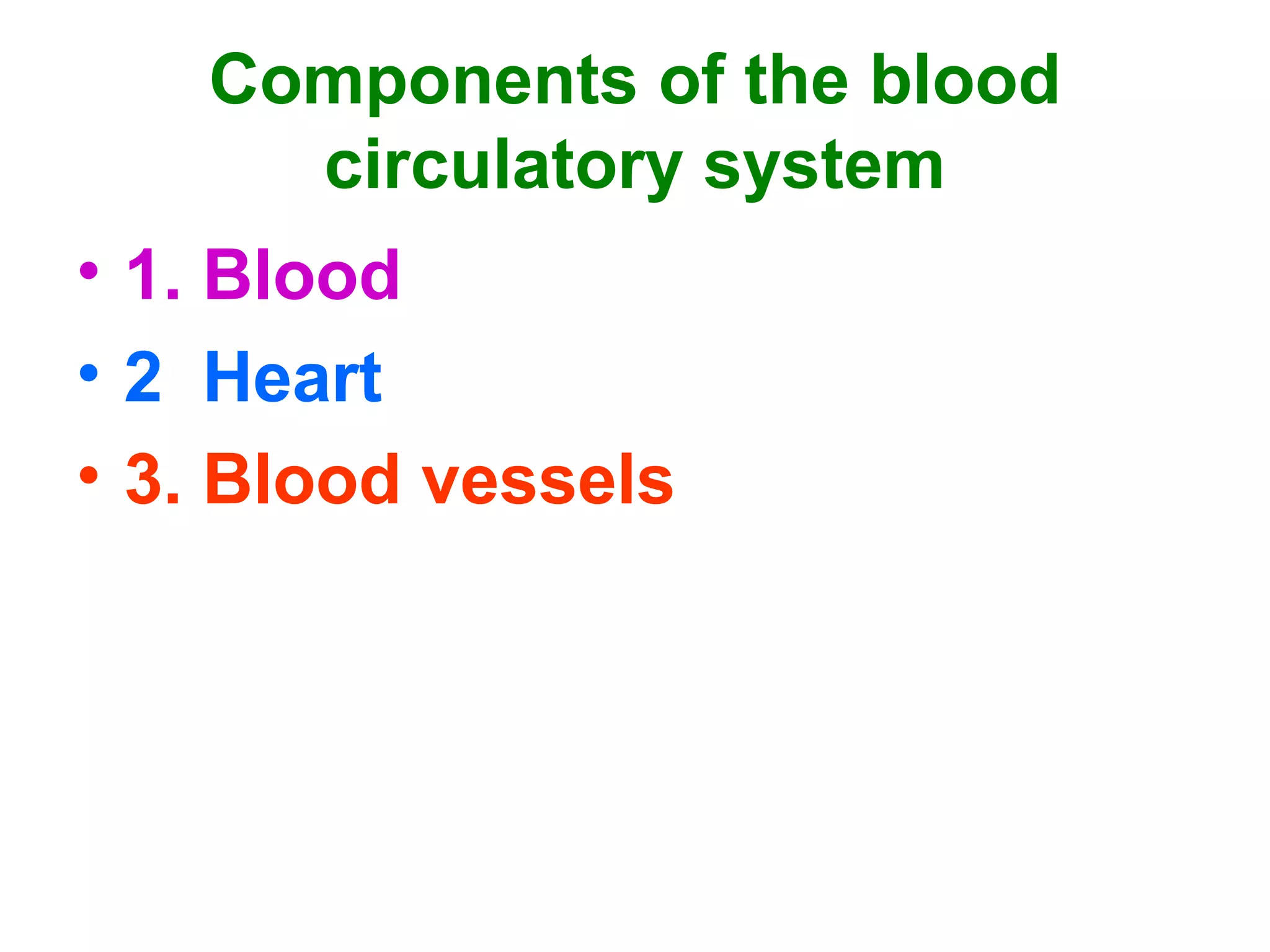 Components of the blood circulatory system

• 1. Blood
• 2  Heart
• 3. Blood vessels